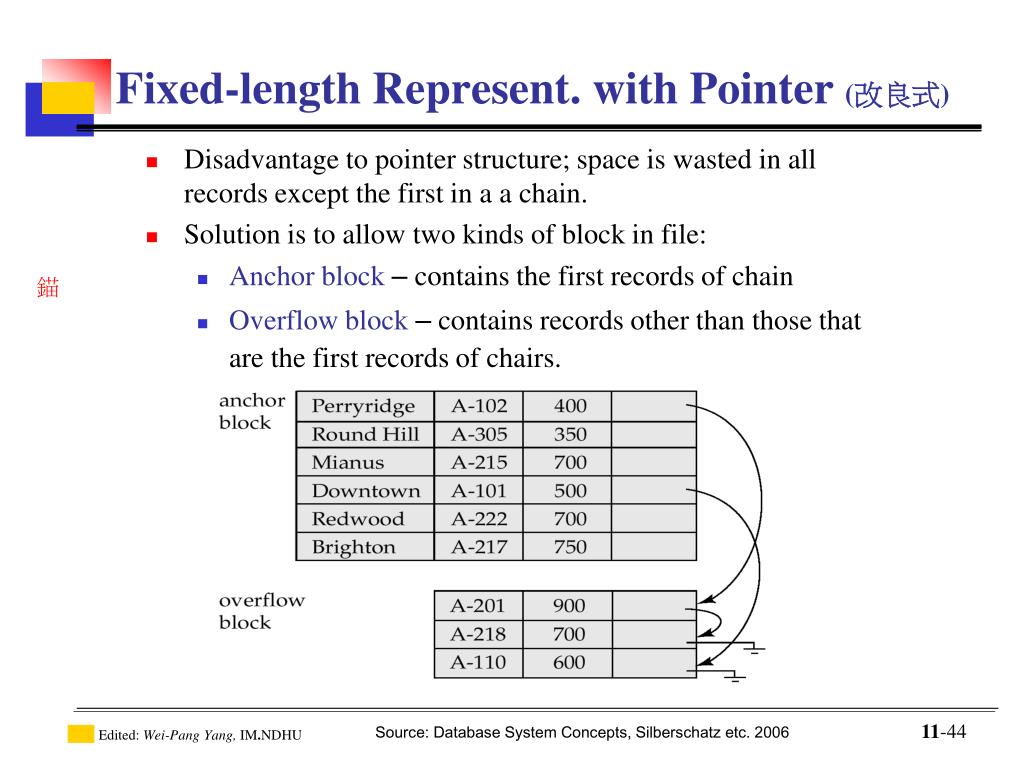 Fixed-length Represent. with Pointer (改良式)

Disadvantage to pointer structure; space is wasted in all records except the first in a a chain.

Solution is to allow two kinds of block in file:

錨

Anchor block – contains the first records of chain

Overflow block – contains records other than those that are the first records of chairs.

anchor block

| Perryridge | A-102 | 400 | |
|---|---|---|---|
| Round Hill | A-305 | 350 | |
| Mianus | A-215 | 700 | |
| Downtown | A-101 | 500 | |
| Redwood | A-222 | 700 | |
| Brighton | A-217 | 750 | |

overflow block

| A-201 | 900 | |
|---|---|---|
| A-218 | 700 | |
| A-110 | 600 | |

Edited: Wei-Pang Yang, IM.NDHU

Source: Database System Concepts, Silberschatz etc. 2006

11-44